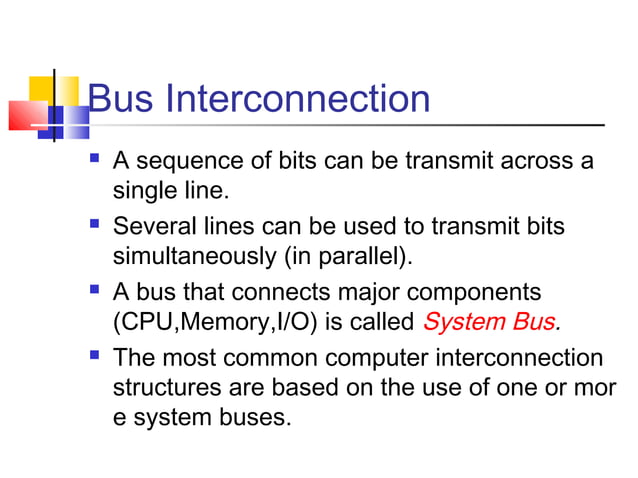 Bus Interconnection

- A sequence of bits can be transmit across a single line.
- Several lines can be used to transmit bits simultaneously (in parallel).
- A bus that connects major components (CPU,Memory,I/O) is called System Bus.
- The most common computer interconnection structures are based on the use of one or mor e system buses.